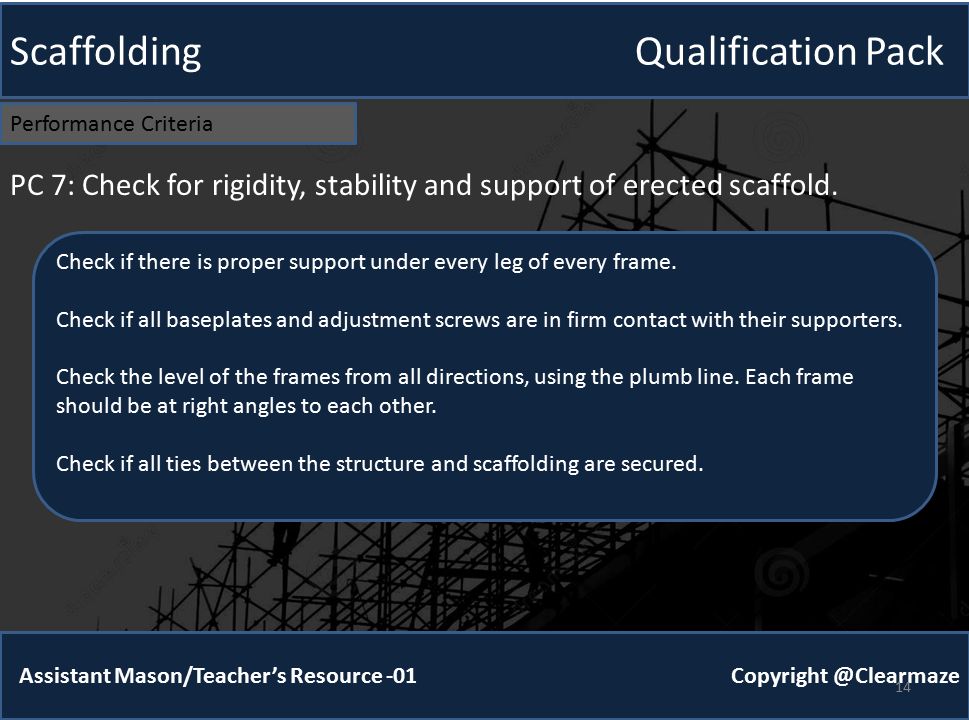 Scaffolding

Qualification Pack

Performance Criteria

PC 7: Check for rigidity, stability and support of erected scaffold.

Check if there is proper support under every leg of every frame.

Check if all baseplates and adjustment screws are in firm contact with their supporters.

Check the level of the frames from all directions, using the plumb line. Each frame should be at right angles to each other.

Check if all ties between the structure and scaffolding are secured.

Assistant Mason/Teacher's Resource -01

Copyright @Clearmaze

14